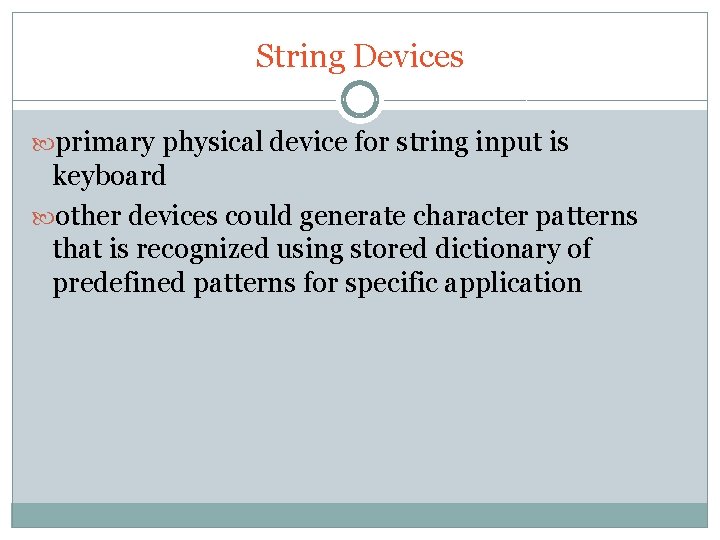 String Devices

primary physical device for string input is keyboard

other devices could generate character patterns that is recognized using stored dictionary of predefined patterns for specific application